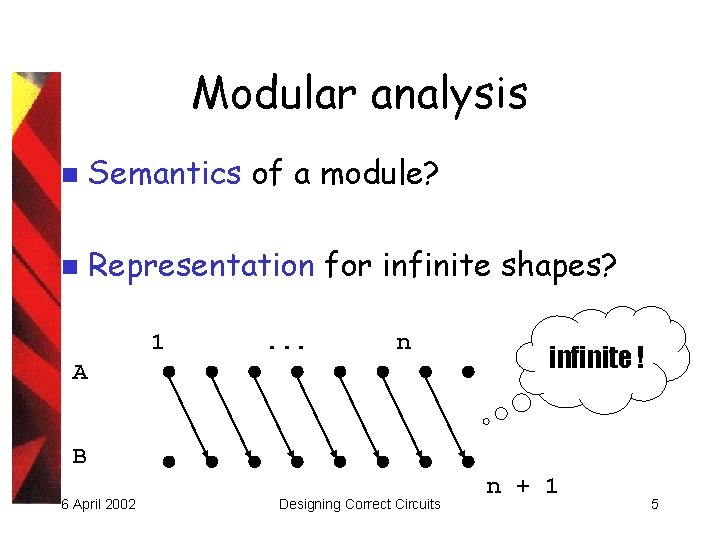 Modular analysis

Semantics of a module?

Representation for infinite shapes?

1 ... n

A

B

n + 1

infinite !

6 April 2002

Designing Correct Circuits

5